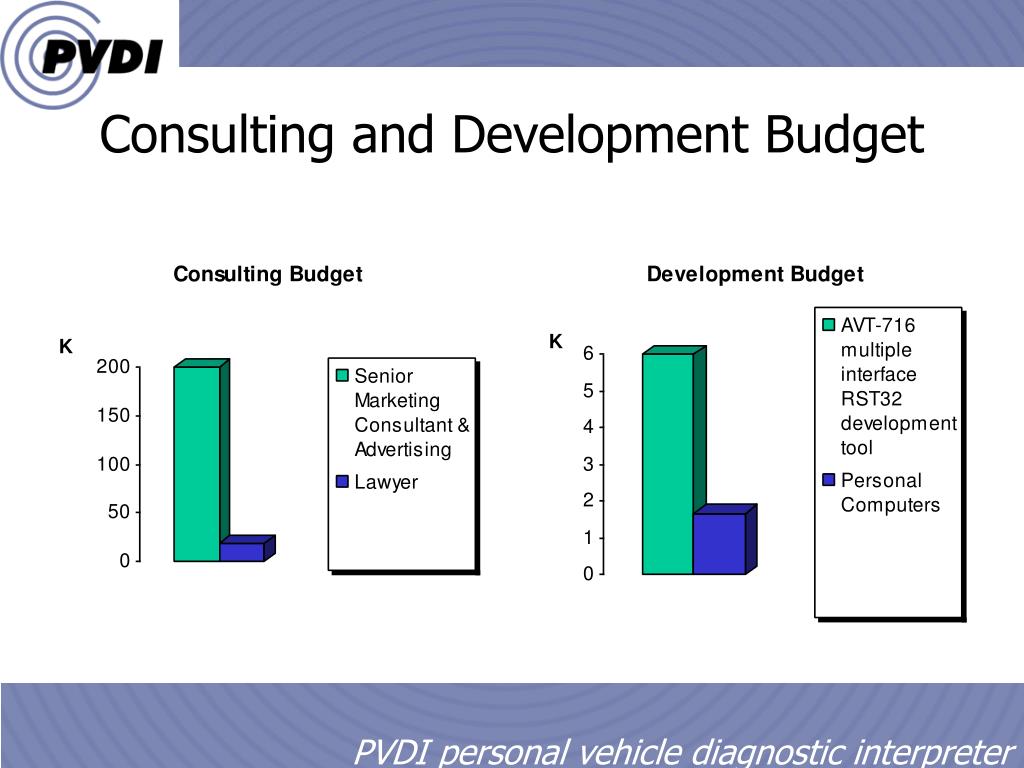 PVDI

Consulting and Development Budget

Consulting Budget

K

200
150
100
50
0

Senior Marketing Consultant & Advertising

Lawyer

Development Budget

K

6
5
4
3
2
1
0

AVT-716 multiple interface RST32 development tool

Personal Computers

PVDI personal vehicle diagnostic interpreter